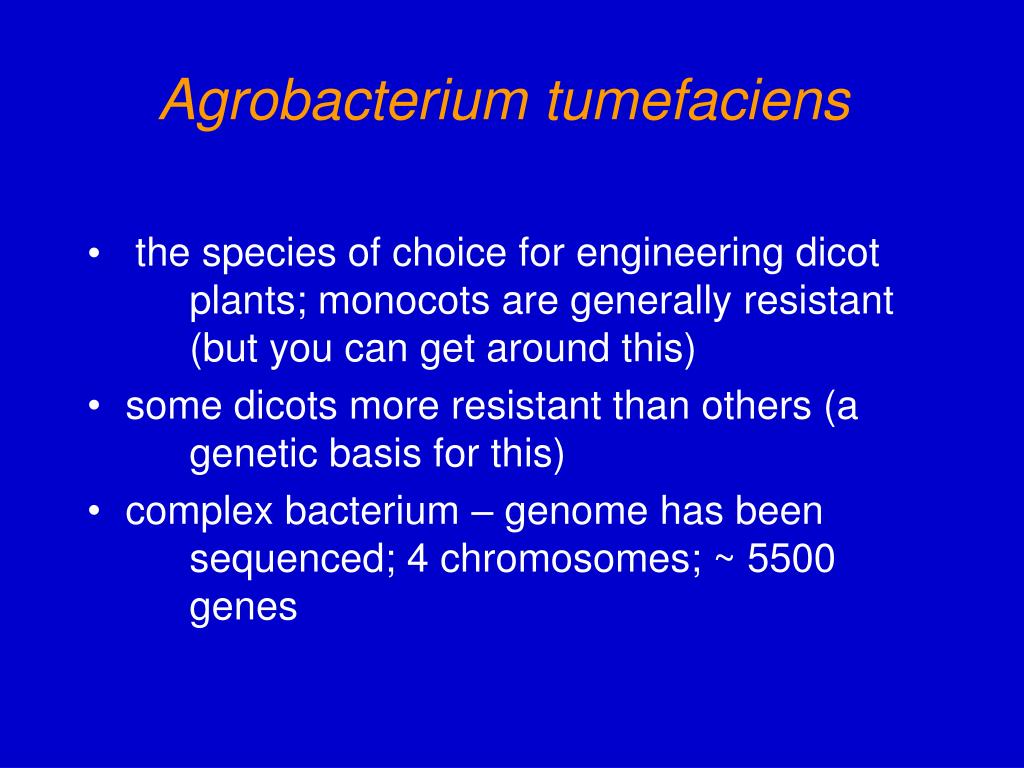 Agrobacterium tumefaciens

• the species of choice for engineering dicot plants; monocots are generally resistant (but you can get around this)
• some dicots more resistant than others (a genetic basis for this)
• complex bacterium – genome has been sequenced; 4 chromosomes; ~ 5500 genes